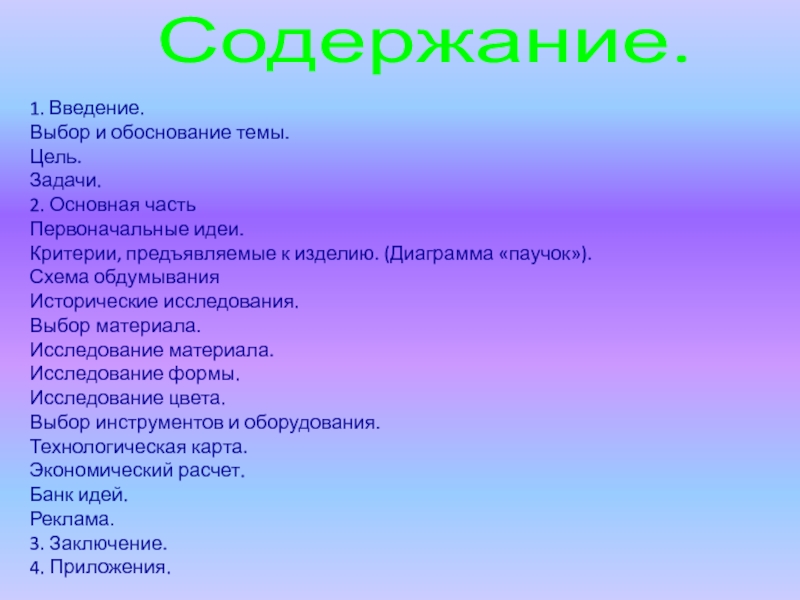 Содержание.

1. Введение.
Выбор и обоснование темы.
Цель.
Задачи.
2. Основная часть
Первоначальные идеи.
Критерии, предъявляемые к изделию. (Диаграмма «паучок»).
Схема обдумывания
Исторические исследования.
Выбор материала.
Исследование материала.
Исследование формы.
Исследование цвета.
Выбор инструментов и оборудования.
Технологическая карта.
Экономический расчет.
Банк идей.
Реклама.
3. Заключение.
4. Приложения.